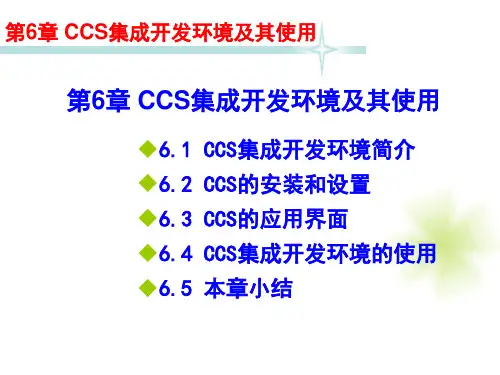 第6章 CCS集成开发环境及其使用

第6章 CCS集成开发环境及其使用

◆6.1 CCS集成开发环境简介
◆6.2 CCS的安装和设置
◆6.3 CCS的应用界面
◆6.4 CCS集成开发环境的使用
◆6.5 本章小结